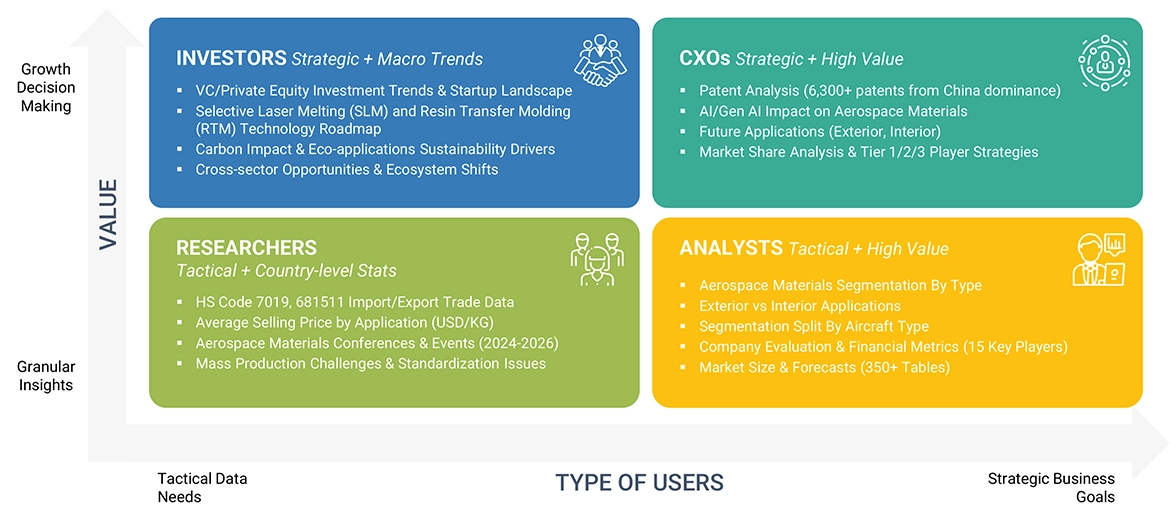 Growth Decision Making

VALUE

Granular Insights

INVESTORS Strategic + Macro Trends

- VC/Private Equity Investment Trends & Startup Landscape
- Selective Laser Melting (SLM) and Resin Transfer Molding (RTM) Technology Roadmap
- Carbon Impact & Eco-applications Sustainability Drivers
- Cross-sector Opportunities & Ecosystem Shifts

CXOs Strategic + High Value

- Patent Analysis (6,300+ patents from China dominance)
- AI/Gen AI Impact on Aerospace Materials
- Future Applications (Exterior, Interior)
- Market Share Analysis & Tier 1/2/3 Player Strategies

RESEARCHERS
Tactical + Country-level Stats

- HS Code 7019, 681511 Import/Export Trade Data
- Average Selling Price by Application (USD/KG)
- Aerospace Materials Conferences & Events (2024-2026)
- Mass Production Challenges & Standardization Issues

ANALYSTS Tactical + High Value

- Aerospace Materials Segmentation By Type
- Exterior vs Interior Applications
- Segmentation Split By Aircraft Type
- Company Evaluation & Financial Metrics (15 Key Players)
- Market Size & Forecasts (350+ Tables)

Tactical Data Needs

TYPE OF USERS

Strategic Business Goals